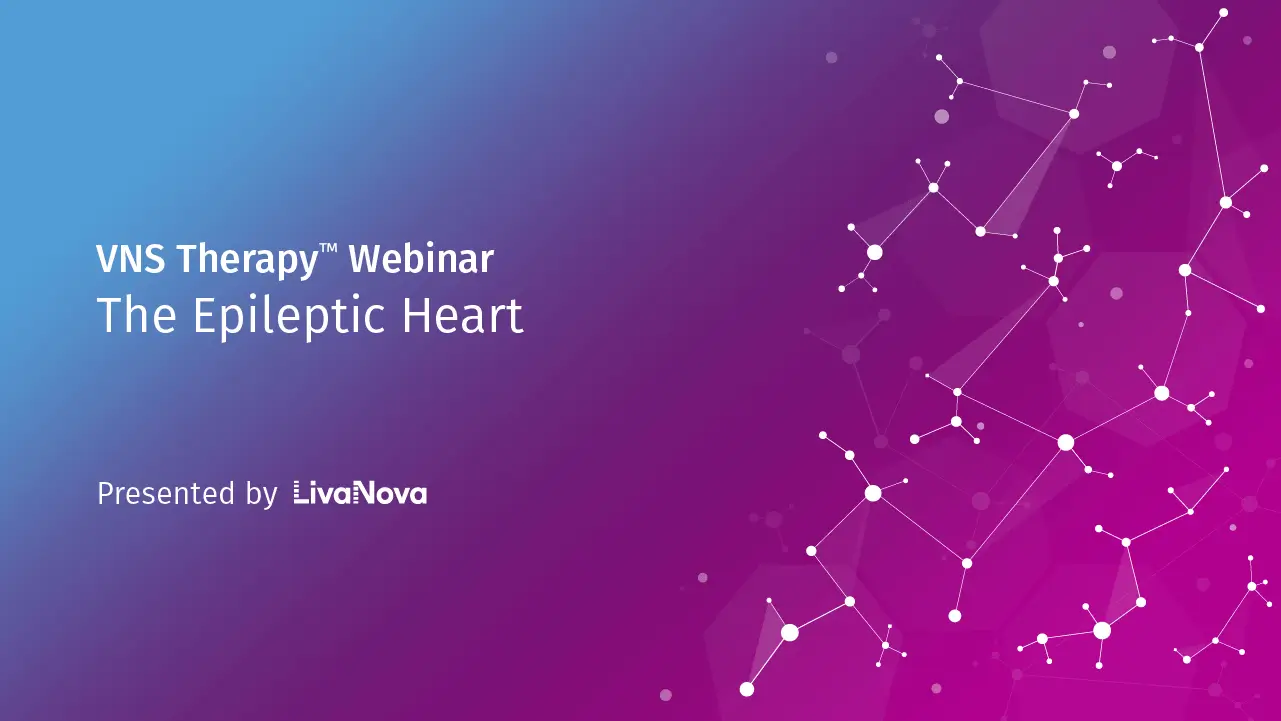 VNS Therapy™ Webinar
The Epileptic Heart

Presented by LivaNova